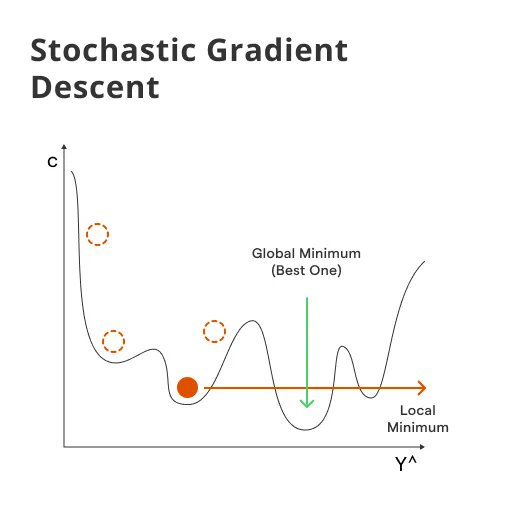 Stochastic Gradient Descent

C

Global Minimum (Best One)

Local Minimum

Y^